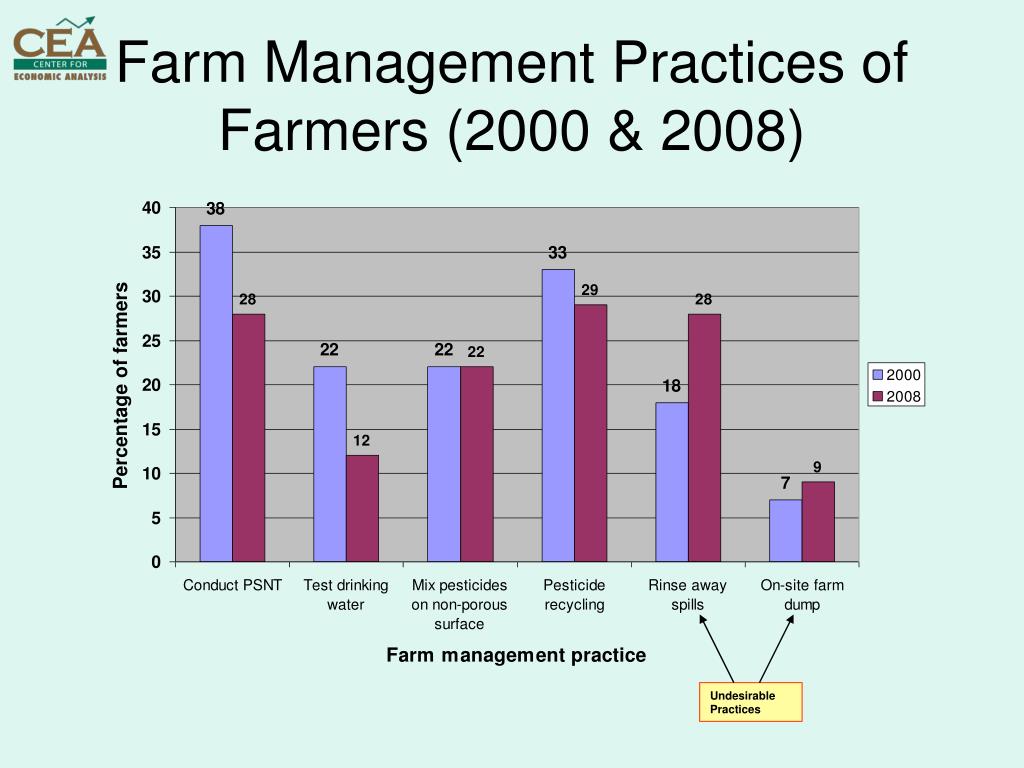 CEA
CENTER FOR
ECONOMIC ANALYSIS

Farm Management Practices of Farmers (2000 & 2008)

Percentage of farmers

40
35
30
25
20
15
10
5
0

38
28
22
12
22
22
33
29
18
28
7
9

2000
2008

Conduct PSNT
Test drinking water
Mix pesticides on non-porous surface
Pesticide recycling
Rinse away spills
On-site farm dump

Farm management practice

Undesirable Practices